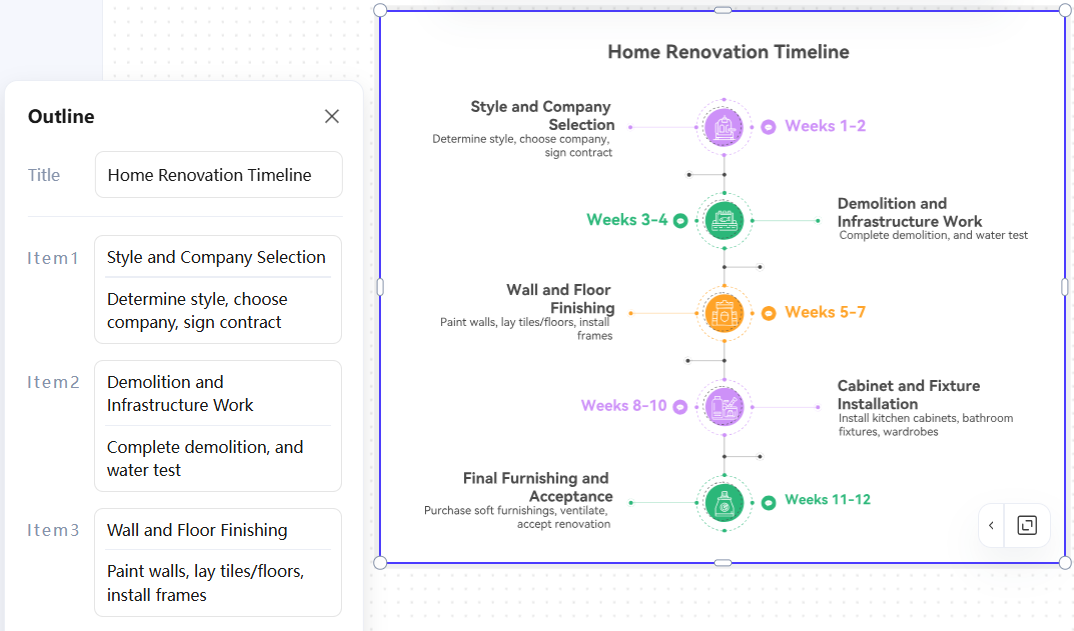 Outline

Title
Home Renovation Timeline

Item1
Style and Company Selection
Determine style, choose company, sign contract

Item2
Demolition and Infrastructure Work
Complete demolition, and water test

Item3
Wall and Floor Finishing
Paint walls, lay tiles/floors, install frames

Home Renovation Timeline

Style and Company Selection
Determine style, choose company, sign contract
Weeks 1-2

Weeks 3-4
Demolition and Infrastructure Work
Complete demolition, and water test

Wall and Floor Finishing
Paint walls, lay tiles/floors, install frames
Weeks 5-7

Weeks 8-10
Cabinet and Fixture Installation
Install kitchen cabinets, bathroom fixtures, wardrobes

Final Furnishing and Acceptance
Purchase soft furnishings, ventilate, accept renovation
Weeks 11-12